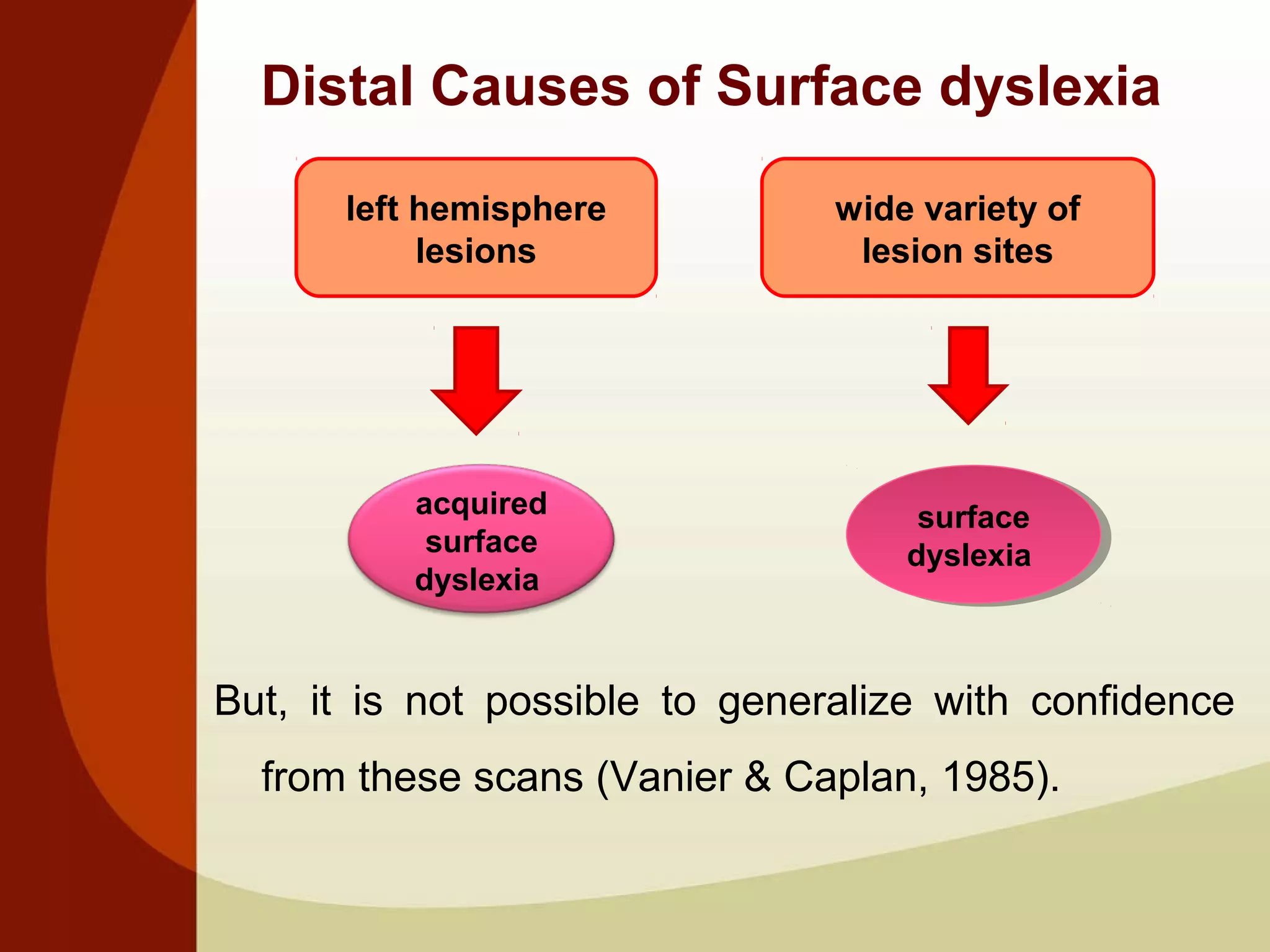 Distal Causes of Surface dyslexia

left hemisphere lesions

acquired surface dyslexia

wide variety of lesion sites

surface dyslexia

But, it is not possible to generalize with confidence from these scans (Vanier & Caplan, 1985).